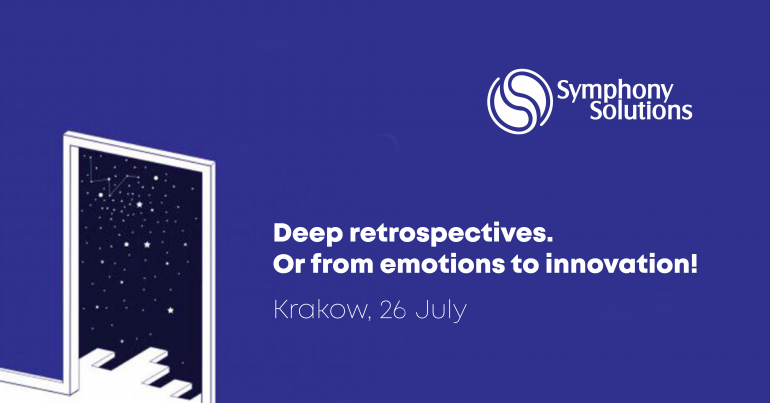 Symphony Solutions

Deep retrospectives.
Or from emotions to innovation!

Krakow, 26 July